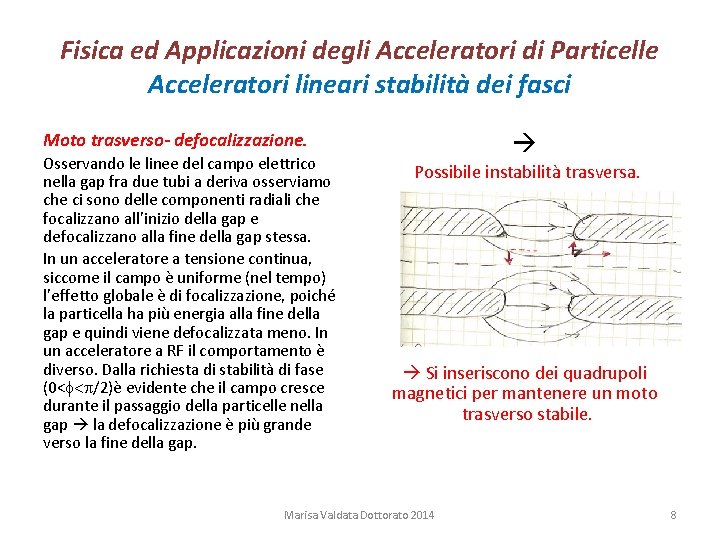 Fisica ed Applicazioni degli Acceleratori di Particelle
Acceleratori lineari stabilità dei fasci

Moto trasverso- defocalizzazione.

Osservando le linee del campo elettrico nella gap fra due tubi a deriva osserviamo che ci sono delle componenti radiali che focalizzano all'inizio della gap e defocalizzano alla fine della gap stessa.

In un acceleratore a tensione continua, siccome il campo è uniforme (nel tempo) l'effetto globale è di focalizzazione, poiché la particella ha più energia alla fine della gap e quindi viene defocalizzata meno. In un acceleratore a RF il comportamento è diverso. Dalla richiesta di stabilità di fase ($0<\phi<\pi/2$)è evidente che il campo cresce durante il passaggio della particelle nella gap → la defocalizzazione è più grande verso la fine della gap.

→

Possibile instabilità trasversa.

→ Si inseriscono dei quadrupoli magnetici per mantenere un moto trasverso stabile.

Marisa Valdata Dottorato 2014

8